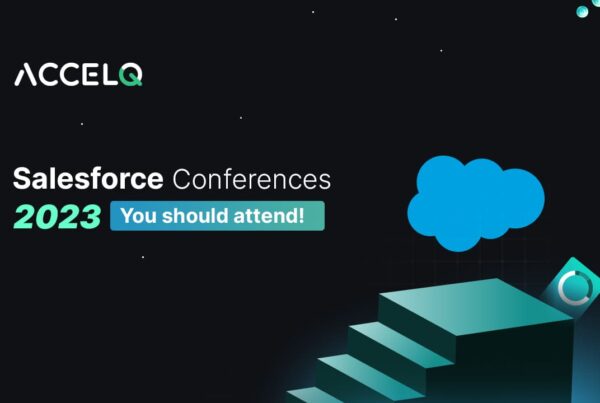 ACCELQ

Salesforce Conferences
2023 You should attend!